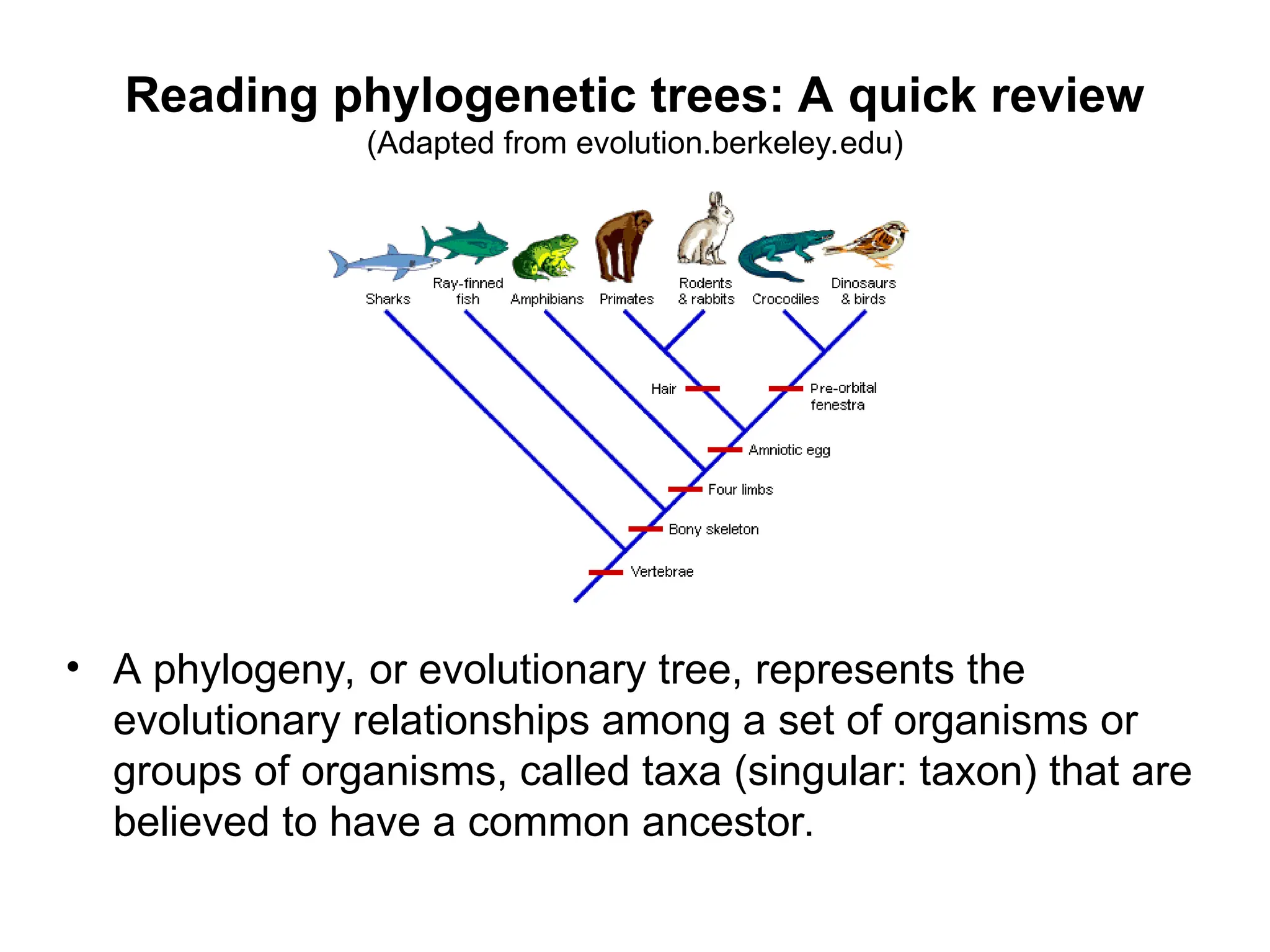 Reading phylogenetic trees: A quick review
(Adapted from evolution.berkeley.edu)

Sharks
Ray-finned fish
Amphibians
Primates
Rodents & rabbits
Crocodiles
Dinosaurs & birds

Hair
Pre-orbital fenestra
Amniotic egg
Four limbs
Bony skeleton
Vertebrae

• A phylogeny, or evolutionary tree, represents the evolutionary relationships among a set of organisms or groups of organisms, called taxa (singular: taxon) that are believed to have a common ancestor.